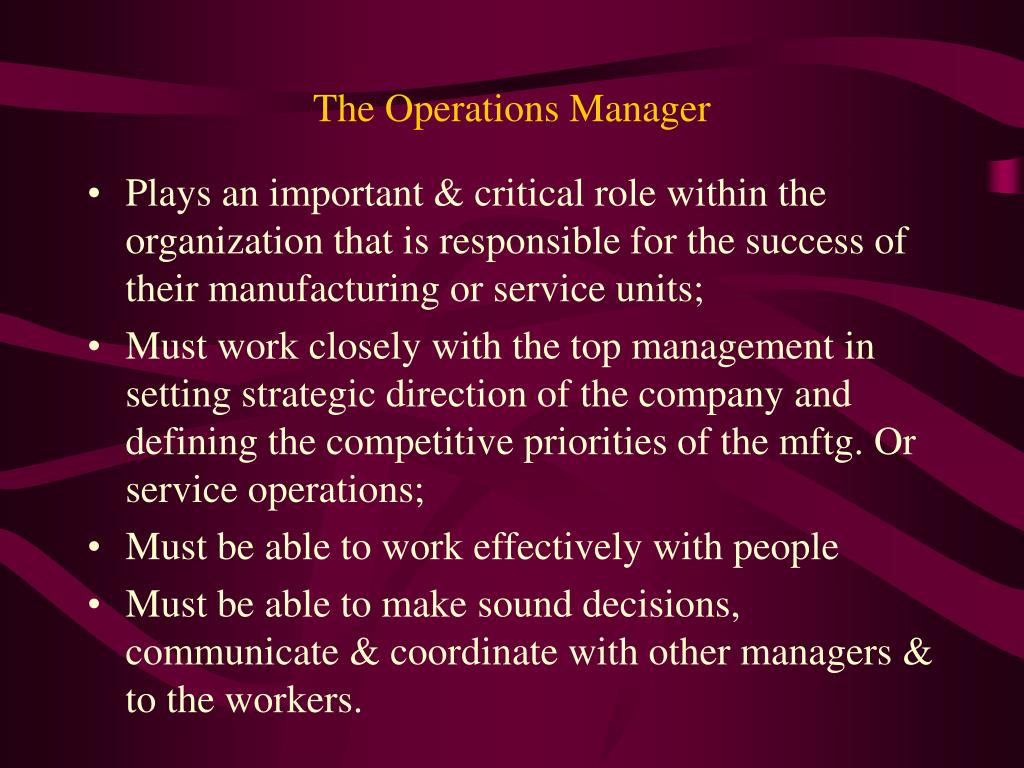 The Operations Manager

• Plays an important & critical role within the organization that is responsible for the success of their manufacturing or service units;
• Must work closely with the top management in setting strategic direction of the company and defining the competitive priorities of the mftg. Or service operations;
• Must be able to work effectively with people
• Must be able to make sound decisions, communicate & coordinate with other managers & to the workers.